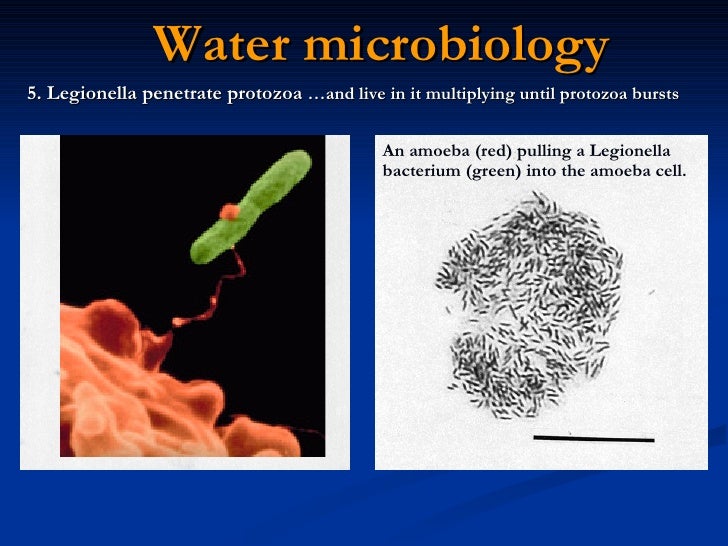 Water microbiology

5. Legionella penetrate protozoa …and live in it multiplying until protozoa bursts

An amoeba (red) pulling a Legionella bacterium (green) into the amoeba cell.